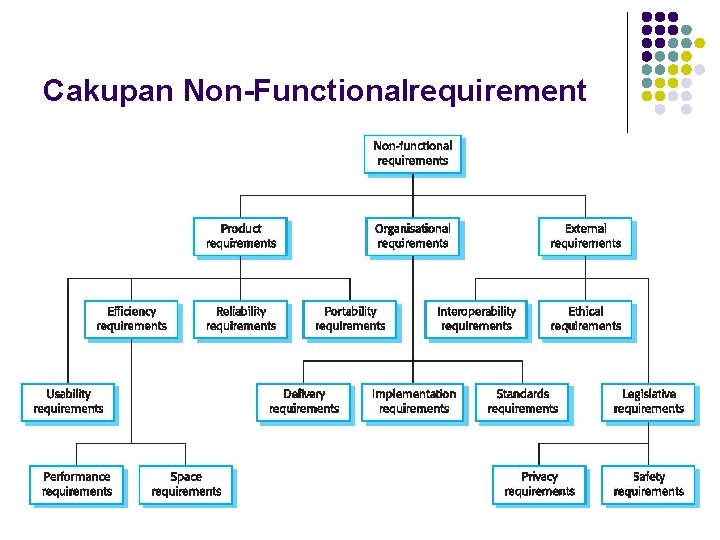 Cakupan Non-Functionalrequirement

Non-functional requirements

Product requirements

Organisational requirements

External requirements

Efficiency requirements

Reliability requirements

Portability requirements

Interoperability requirements

Ethical requirements

Usability requirements

Delivery requirements

Implementation requirements

Standards requirements

Legislative requirements

Performance requirements

Space requirements

Privacy requirements

Safety requirements